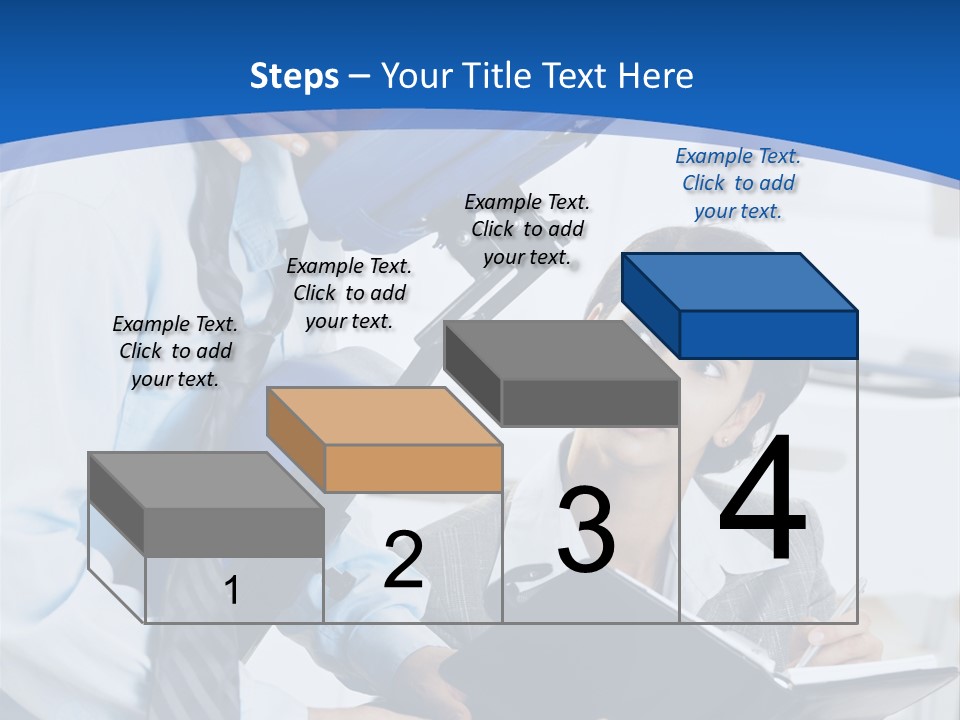 Steps – Your Title Text Here

Example Text. Click to add your text.

Example Text. Click to add your text.

Example Text. Click to add your text.

Example Text. Click to add your text.

1

2

3

4